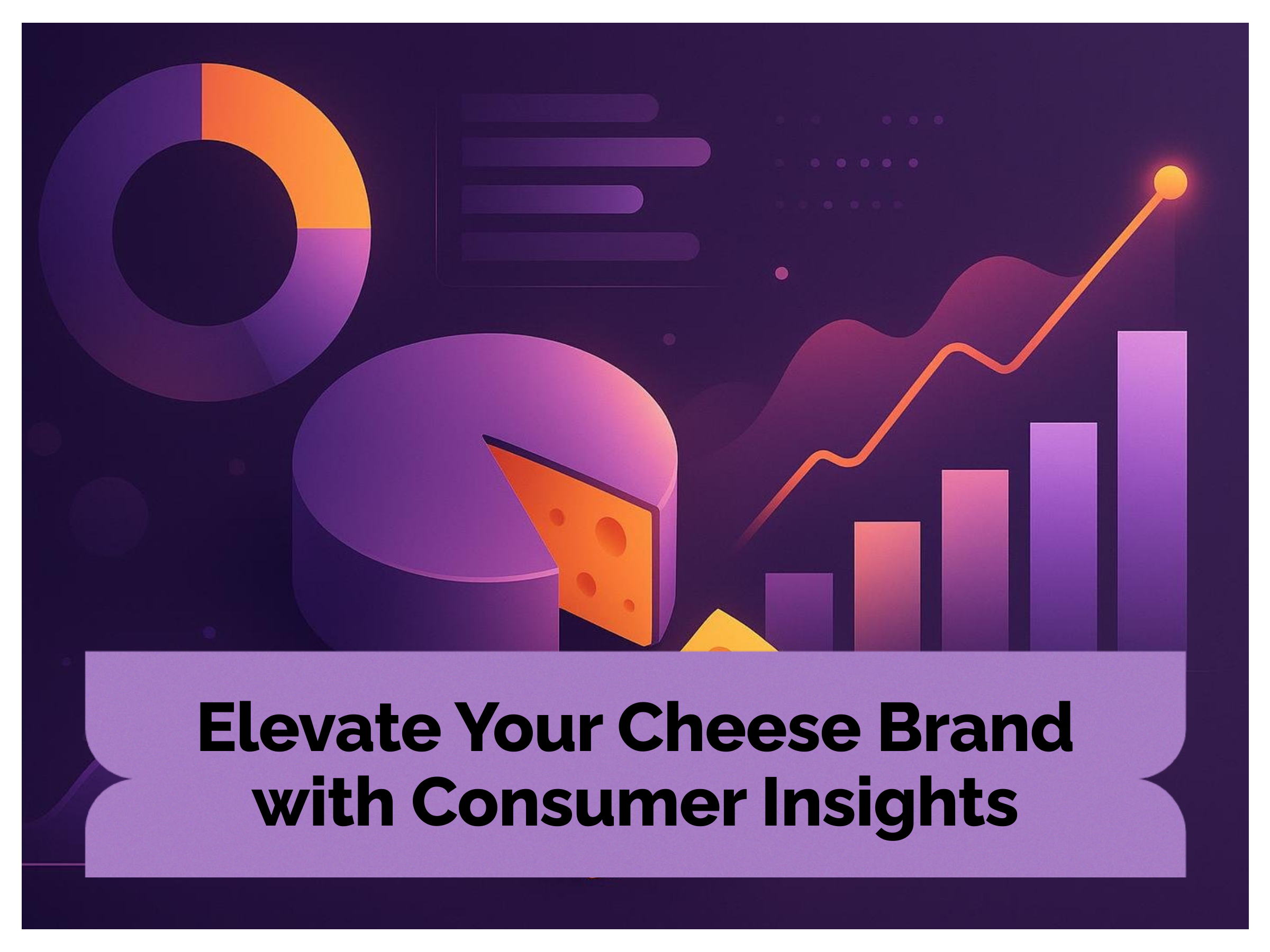 Elevate Your Cheese Brand with Consumer Insights